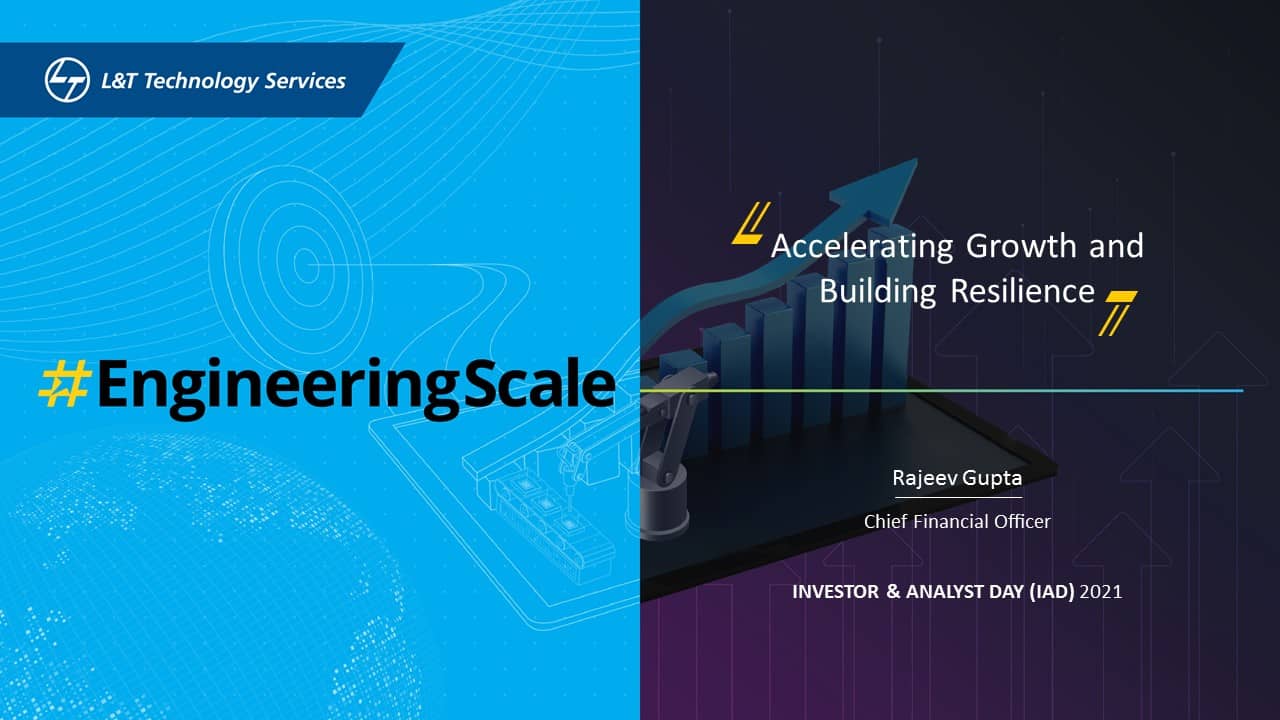 L&T Technology Services

#EngineeringScale

Accelerating Growth and Building Resilience

Rajeev Gupta

Chief Financial Officer

INVESTOR & ANALYST DAY (IAD) 2021